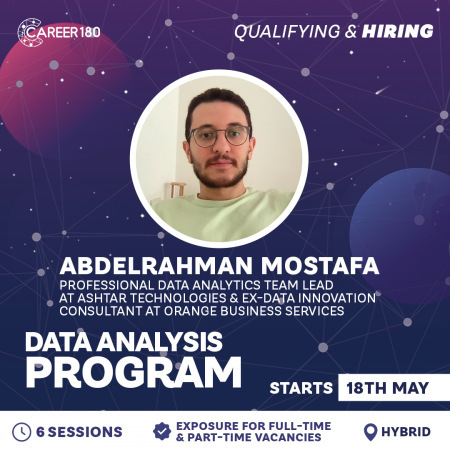 CAREER180

QUALIFYING & HIRING

ABDELRAHMAN MOSTAFA
PROFESSIONAL DATA ANALYTICS TEAM LEAD AT ASHTAR TECHNOLOGIES & EX-DATA INNOVATION CONSULTANT AT ORANGE BUSINESS SERVICES

DATA ANALYSIS PROGRAM

STARTS 18TH MAY

6 SESSIONS

EXPOSURE FOR FULL-TIME & PART-TIME VACANCIES

HYBRID